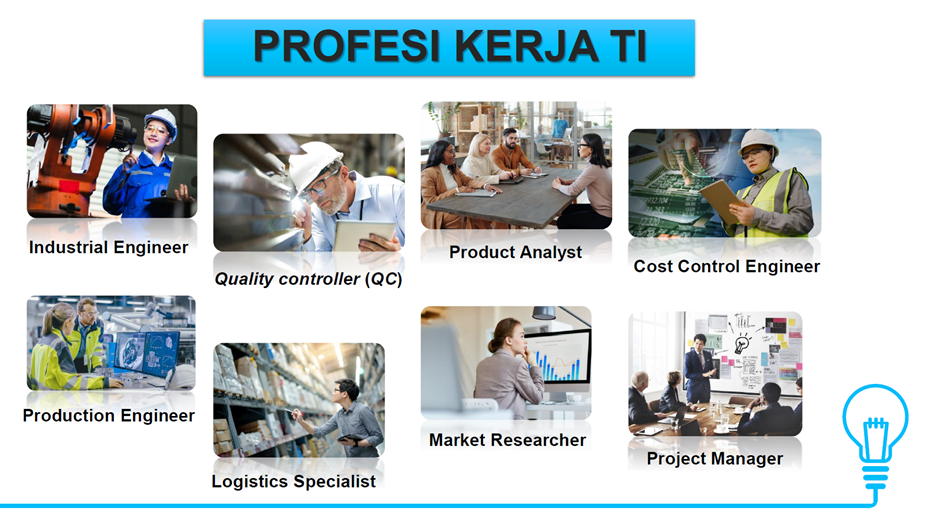 PROFESI KERJA TI

Industrial Engineer

Quality controller (QC)

Product Analyst

Cost Control Engineer

Production Engineer

Logistics Specialist

Market Researcher

Project Manager